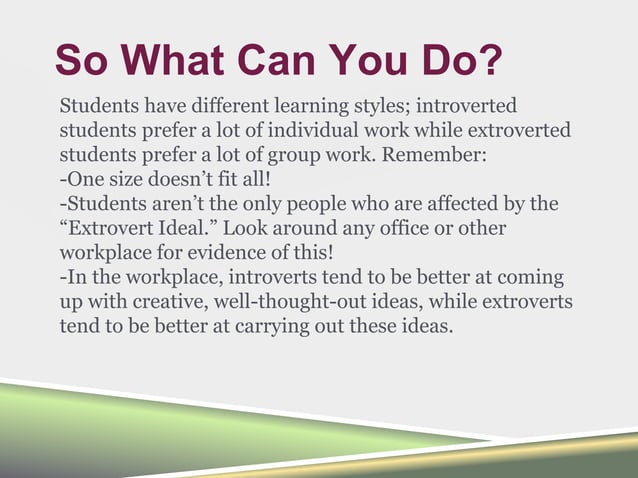 So What Can You Do?

Students have different learning styles; introverted students prefer a lot of individual work while extroverted students prefer a lot of group work. Remember:
-One size doesn't fit all!
-Students aren't the only people who are affected by the "Extrovert Ideal." Look around any office or other workplace for evidence of this!
-In the workplace, introverts tend to be better at coming up with creative, well-thought-out ideas, while extroverts tend to be better at carrying out these ideas.